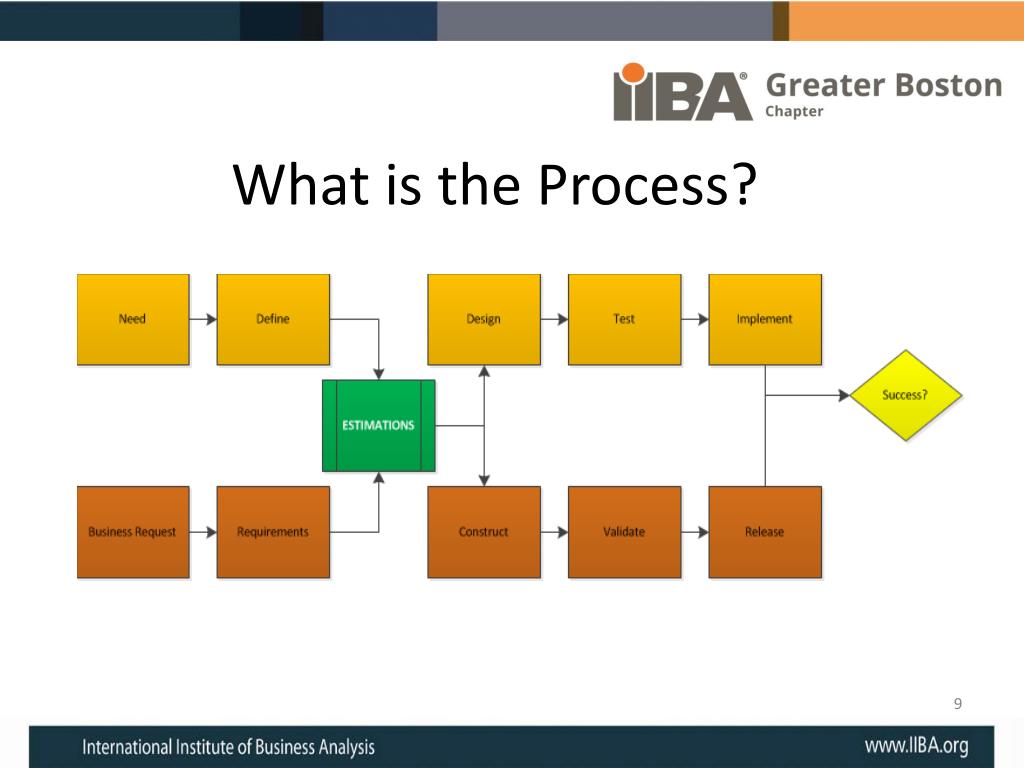 IIBA® Greater Boston Chapter

What is the Process?

Need
Define
Design
Test
Implement
ESTIMATIONS
Success?
Business Request
Requirements
Construct
Validate
Release

9

International Institute of Business Analysis
www.IIBA.org